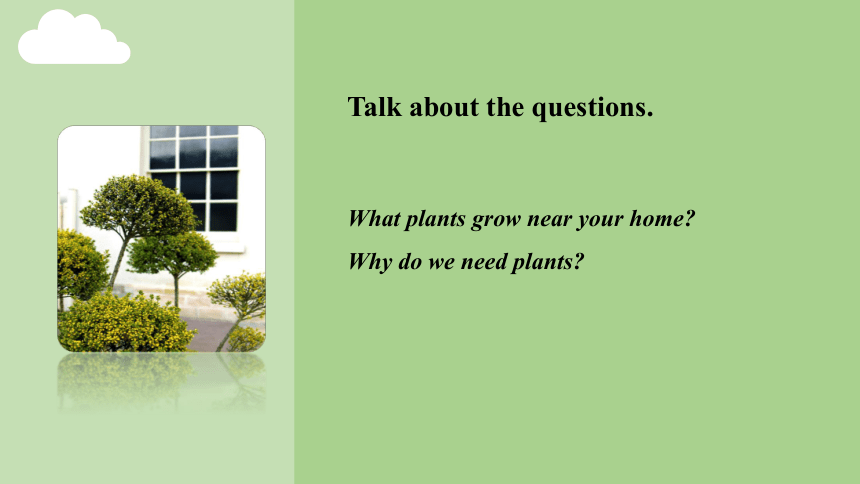 Talk about the questions.

What plants grow near your home?

Why do we need plants?